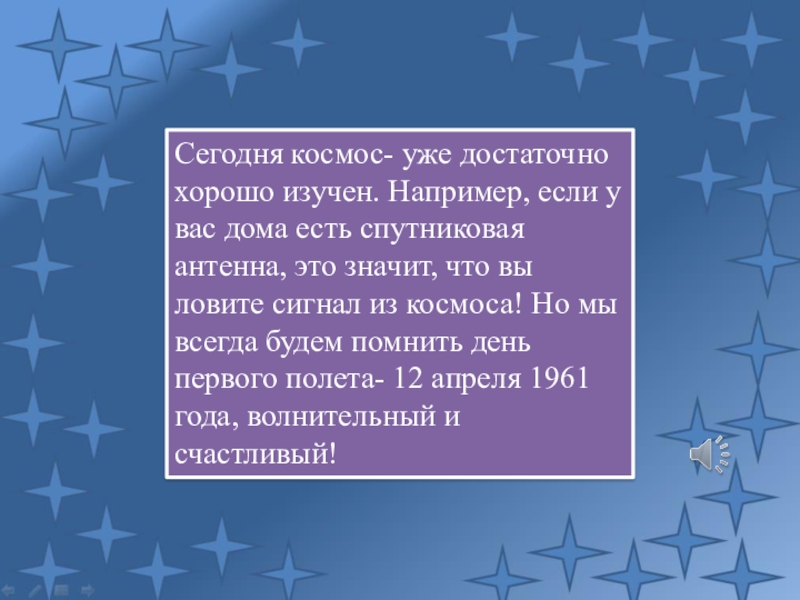 Сегодня космос- уже достаточно хорошо изучен. Например, если у вас дома есть спутниковая антенна, это значит, что вы ловите сигнал из космоса! Но мы всегда будем помнить день первого полета- 12 апреля 1961 года, волнительный и счастливый!